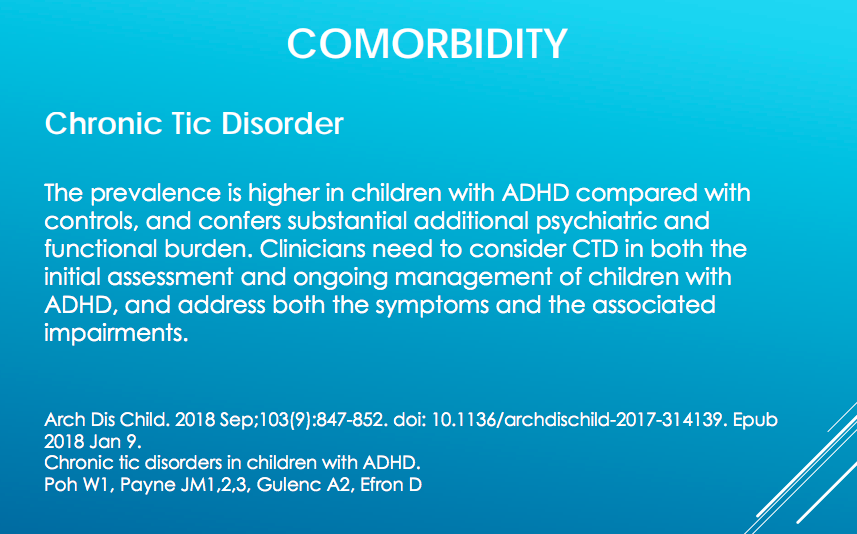 COMORBIDITY

Chronic Tic Disorder

The prevalence is higher in children with ADHD compared with controls, and confers substantial additional psychiatric and functional burden. Clinicians need to consider CTD in both the initial assessment and ongoing management of children with ADHD, and address both the symptoms and the associated impairments.

Arch Dis Child. 2018 Sep;103(9):847-852. doi: 10.1136/archdischild-2017-314139. Epub 2018 Jan 9.
Chronic tic disorders in children with ADHD.
Poh W1, Payne JM1,2,3, Gulenc A2, Efron D